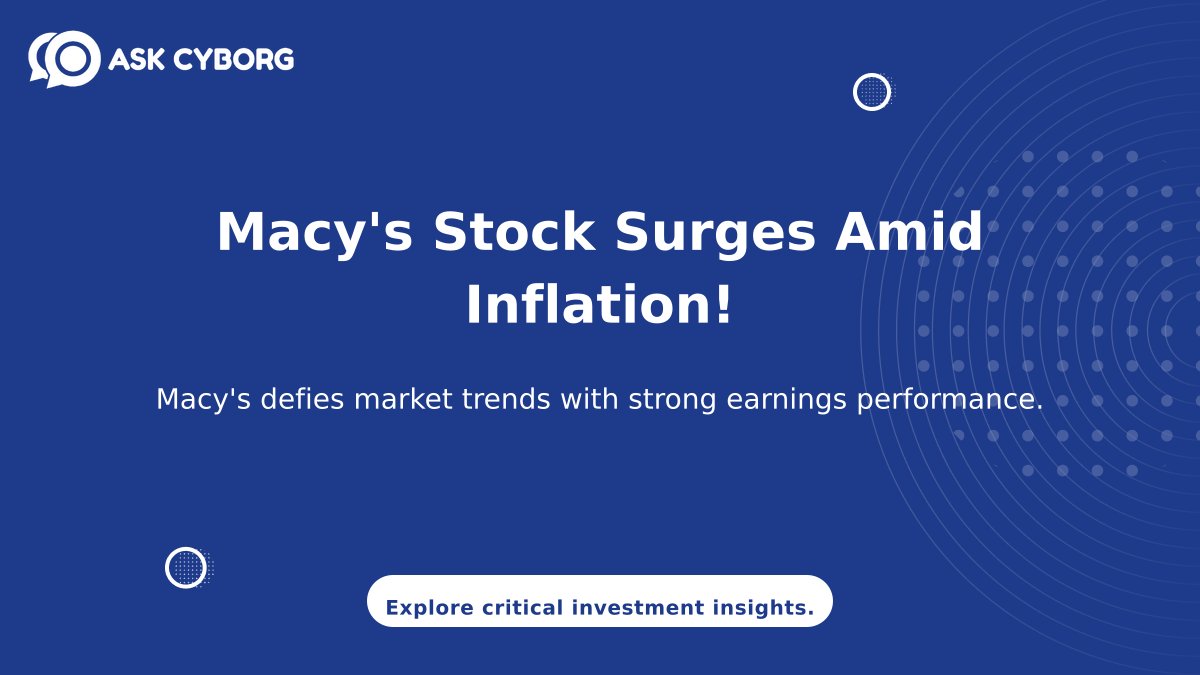 ASK CYBORG

Macy's Stock Surges Amid Inflation!

Macy's defies market trends with strong earnings performance.

Explore critical investment insights.